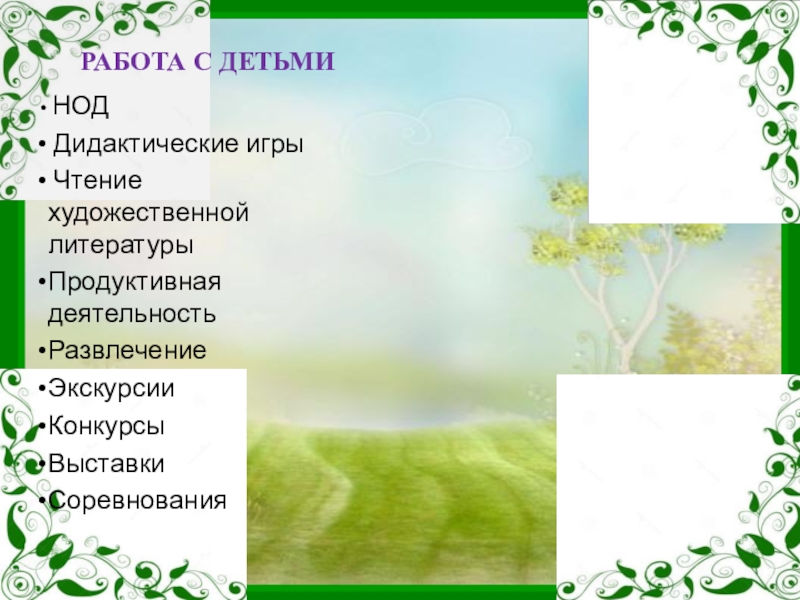 РАБОТА С ДЕТЬМИ

• НОД
• Дидактические игры
• Чтение художественной литературы
•Продуктивная деятельность
•Развлечение
•Экскурсии
•Конкурсы
•Выставки
•Соревнования